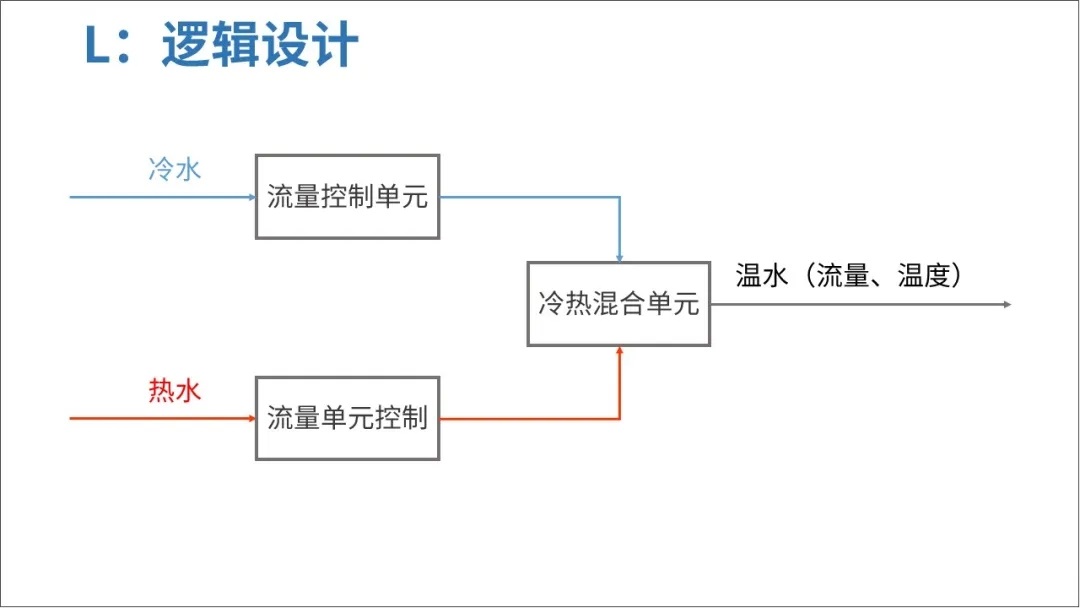 L：逻辑设计

冷水

流量控制单元

冷热混合单元

温水（流量、温度）

热水

流量单元控制